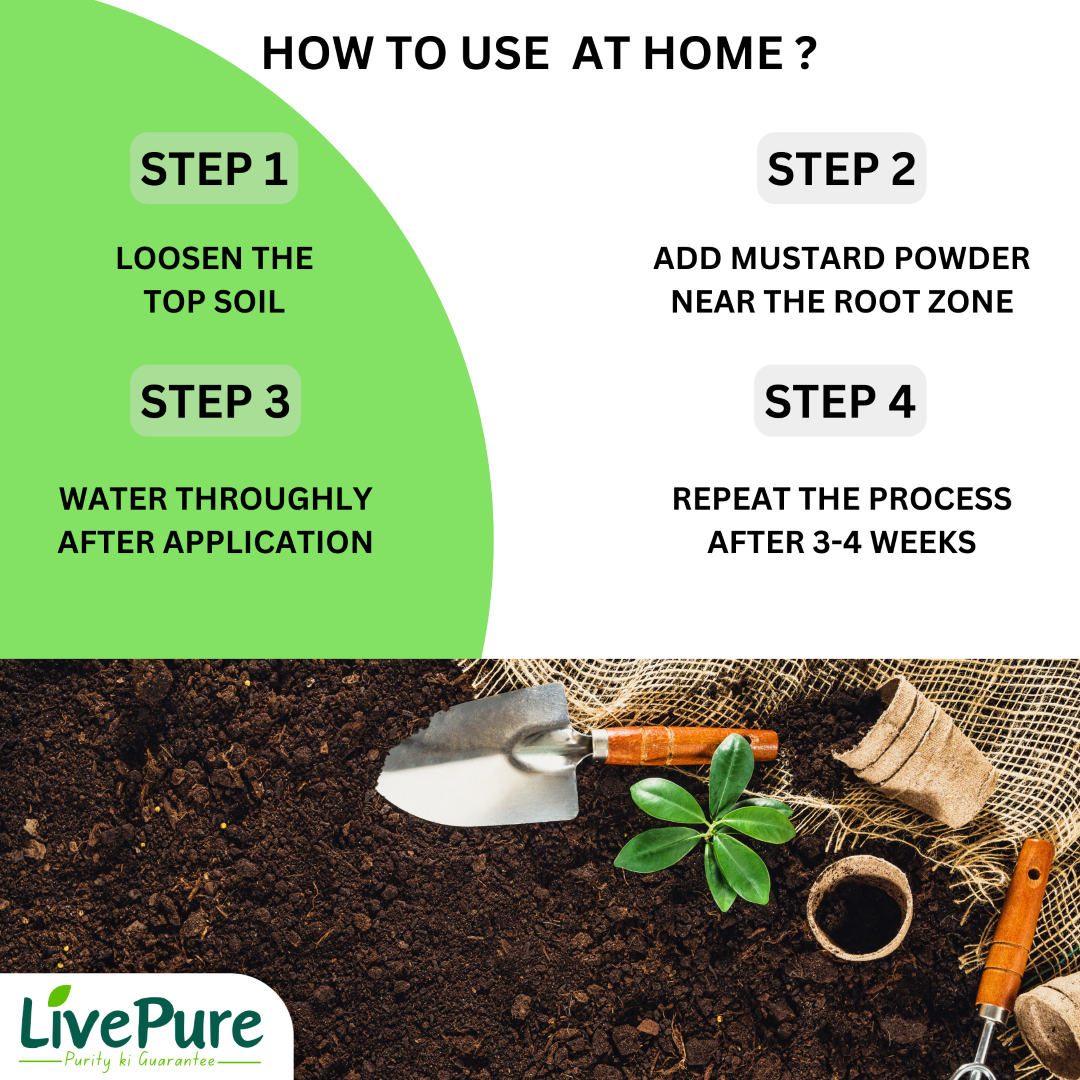 HOW TO USE AT HOME ?

STEP 1

LOOSEN THE TOP SOIL

STEP 2

ADD MUSTARD POWDER NEAR THE ROOT ZONE

STEP 3

WATER THROUGHLY AFTER APPLICATION

STEP 4

REPEAT THE PROCESS AFTER 3-4 WEEKS

LivePure

Purity ki Guarantee